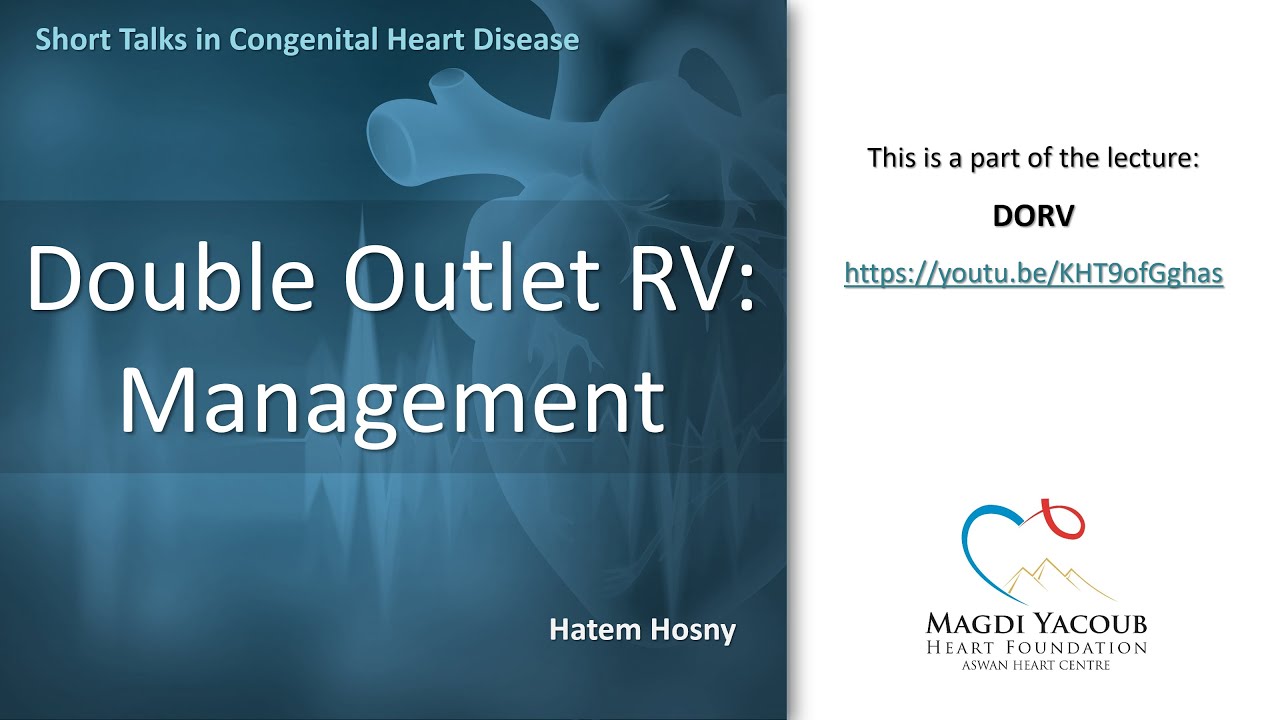 Short Talks in Congenital Heart Disease

Double Outlet RV: Management

Hatem Hosny

This is a part of the lecture:

DORV

https://youtu.be/KHT9ofGghas

MAGDI YACOUB
HEART FOUNDATION
ASWAN HEART CENTRE